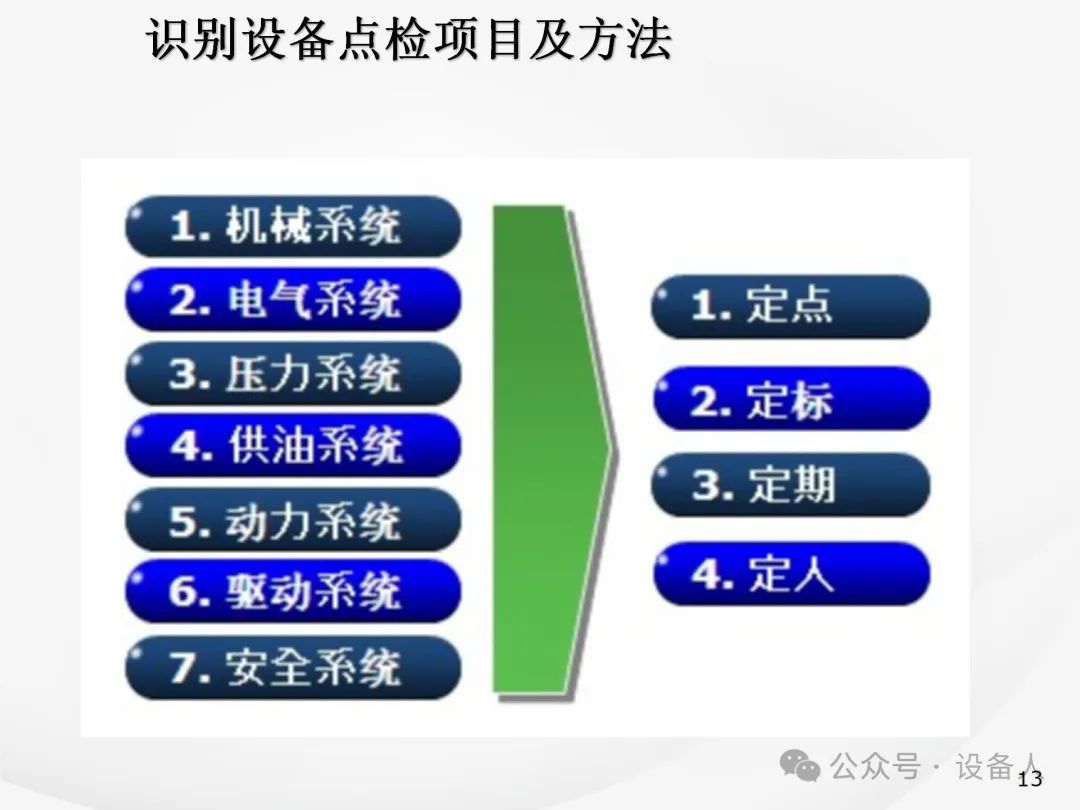 识别设备点检项目及方法

1. 机械系统
2. 电气系统
3. 压力系统
4. 供油系统
5. 动力系统
6. 驱动系统
7. 安全系统

1. 定点
2. 定标
3. 定期
4. 定人

公众号 · 设备人
13